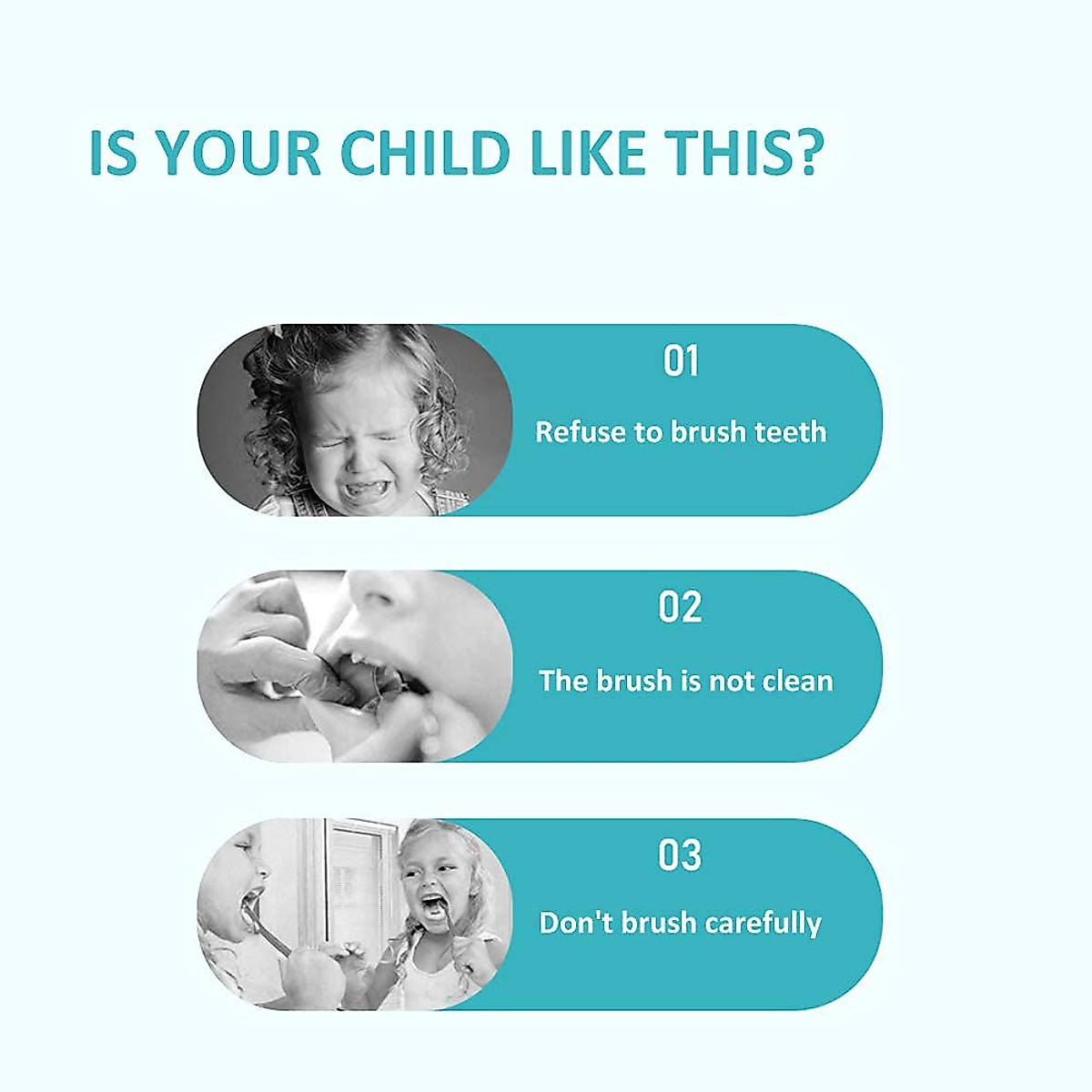 IS YOUR CHILD LIKE THIS?

01

Refuse to brush teeth

02

The brush is not clean

03

Don't brush carefully